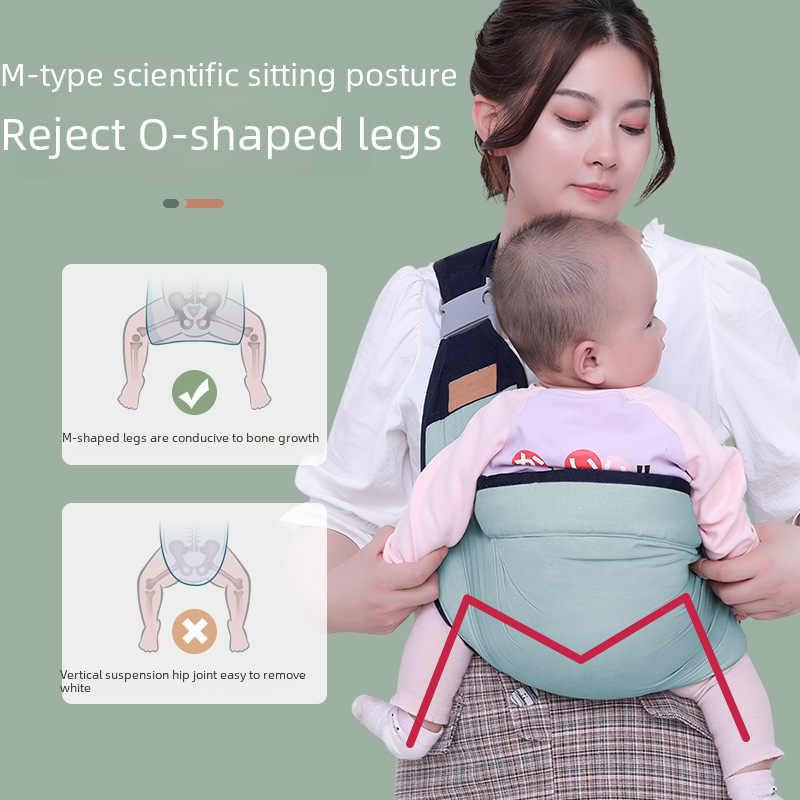 M-type scientific sitting posture

Reject O-shaped legs

M-shaped legs are conducive to bone growth

Vertical suspension hip joint easy to remove white